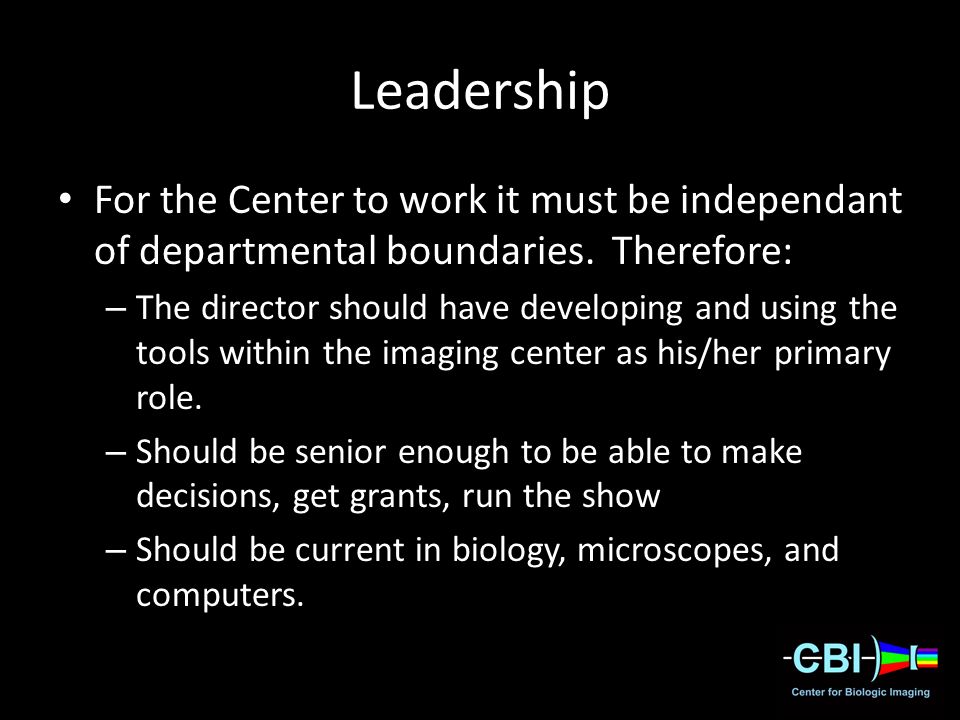 Leadership

• For the Center to work it must be independant of departmental boundaries. Therefore:

– The director should have developing and using the tools within the imaging center as his/her primary role.

– Should be senior enough to be able to make decisions, get grants, run the show

– Should be current in biology, microscopes, and computers.

CBI
Center for Biologic Imaging